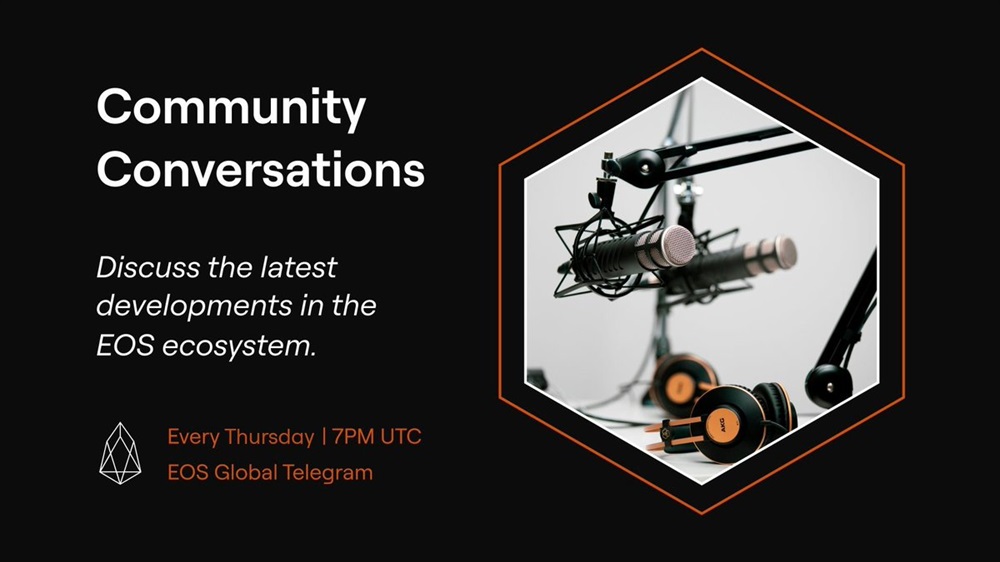 Community Conversations

Discuss the latest developments in the EOS ecosystem.

Every Thursday | 7PM UTC
EOS Global Telegram

AKG